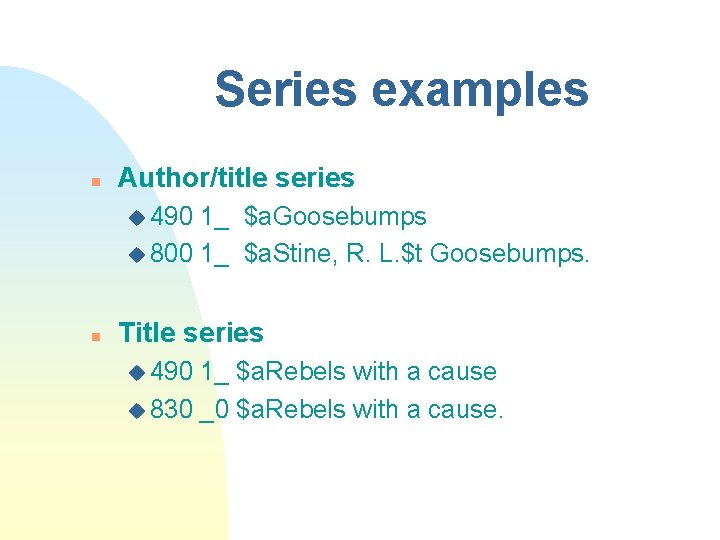 Series examples

Author/title series

490 1_ \$aGoosebumps

800 1_ \$aStine, R. L.\$t Goosebumps.

Title series

490 1_ \$aRebels with a cause

830 _0 \$aRebels with a cause.